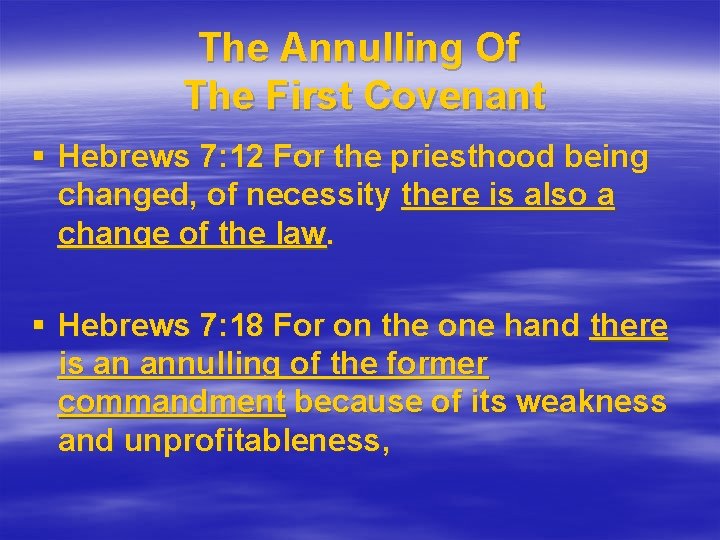 The Annulling Of
The First Covenant

▪ Hebrews 7:12 For the priesthood being changed, of necessity there is also a change of the law.

▪ Hebrews 7:18 For on the one hand there is an annulling of the former commandment because of its weakness and unprofitableness,